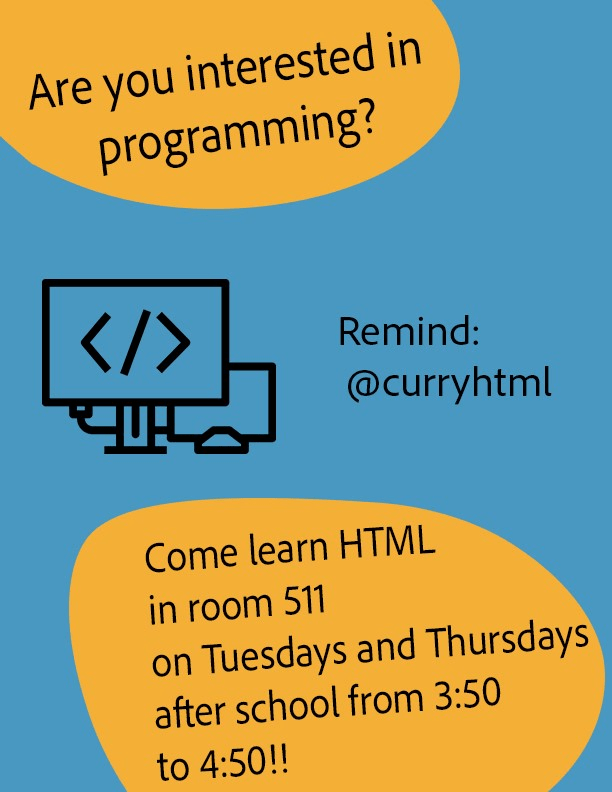 Are you interested in programming?

</>

Remind: @curryhtml

Come learn HTML
in room 511
on Tuesdays and Thursdays
after school from 3:50
to 4:50!!